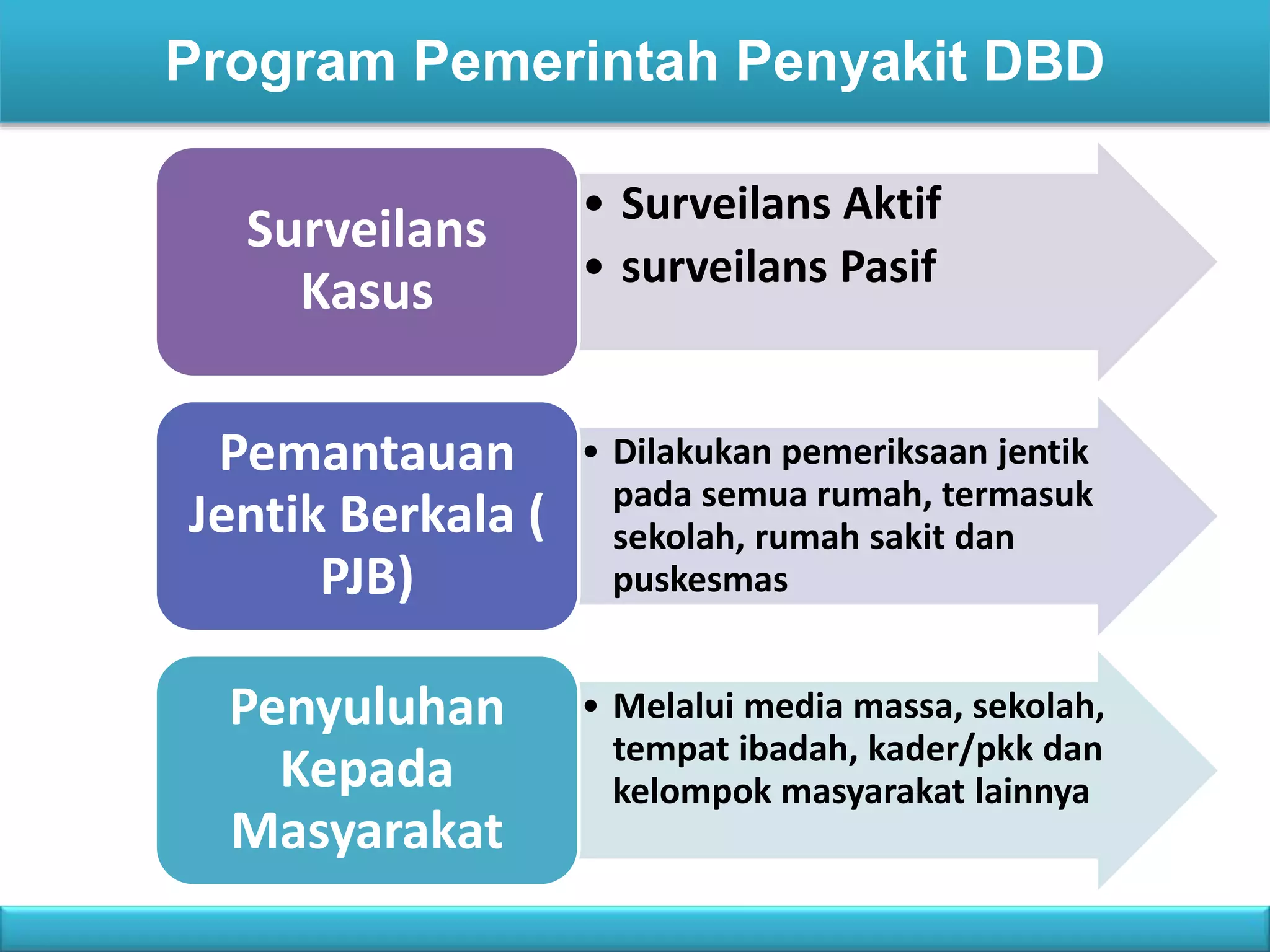 Program Pemerintah Penyakit DBD

Surveilans Kasus

• Surveilans Aktif
• surveilans Pasif

Pemantauan Jentik Berkala ( PJB)

• Dilakukan pemeriksaan jentik pada semua rumah, termasuk sekolah, rumah sakit dan puskesmas

Penyuluhan Kepada Masyarakat

• Melalui media massa, sekolah, tempat ibadah, kader/pkk dan kelompok masyarakat lainnya